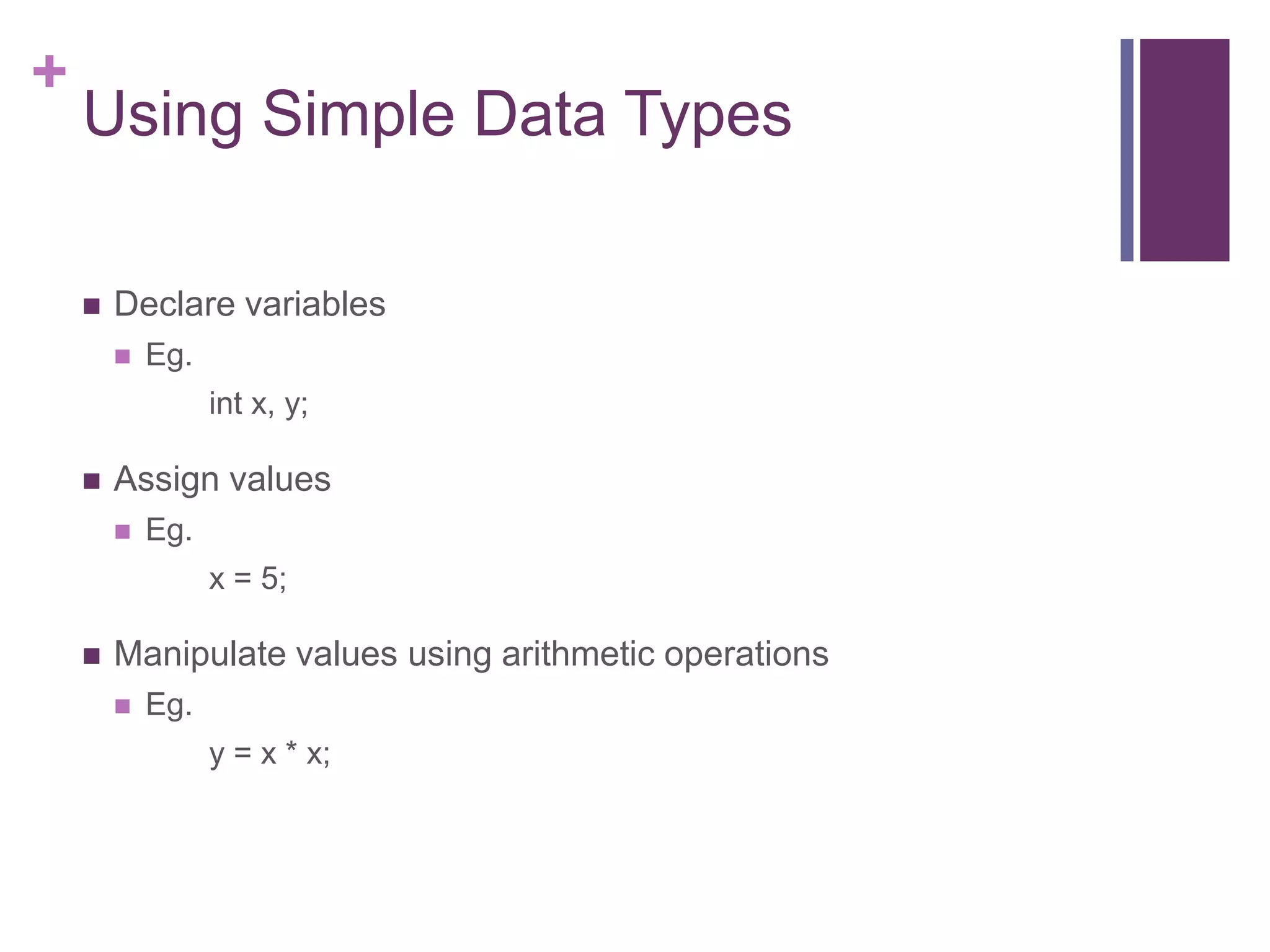 +
Using Simple Data Types

■ Declare variables
■ Eg.
int x, y;

■ Assign values
■ Eg.
x = 5;

■ Manipulate values using arithmetic operations
■ Eg.
y = x * x;